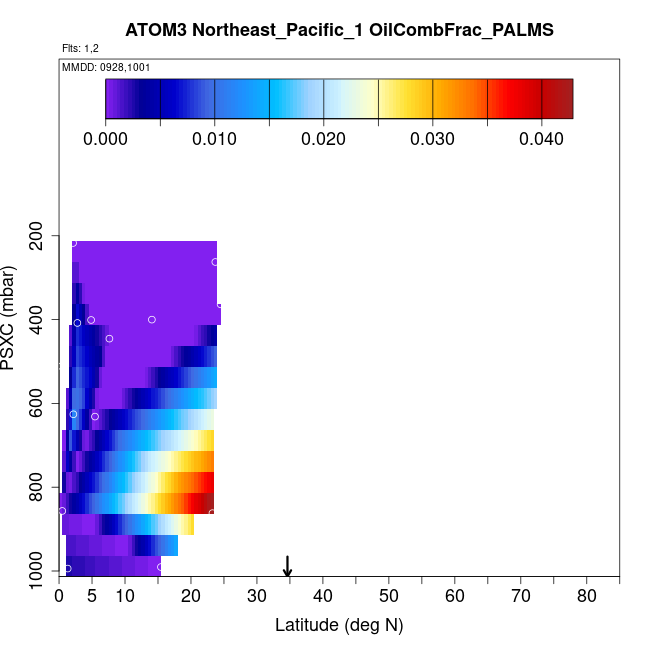 ATOM3 Northeast_Pacific_1 OilCombFrac_PALMS
Flts: 1,2
MMDD: 0928,1001

0.000 0.010 0.020 0.030 0.040

PSXC (mbar)
200
400
600
800
1000

0 5 10 20 30 40 50 60 70 80
Latitude (deg N)